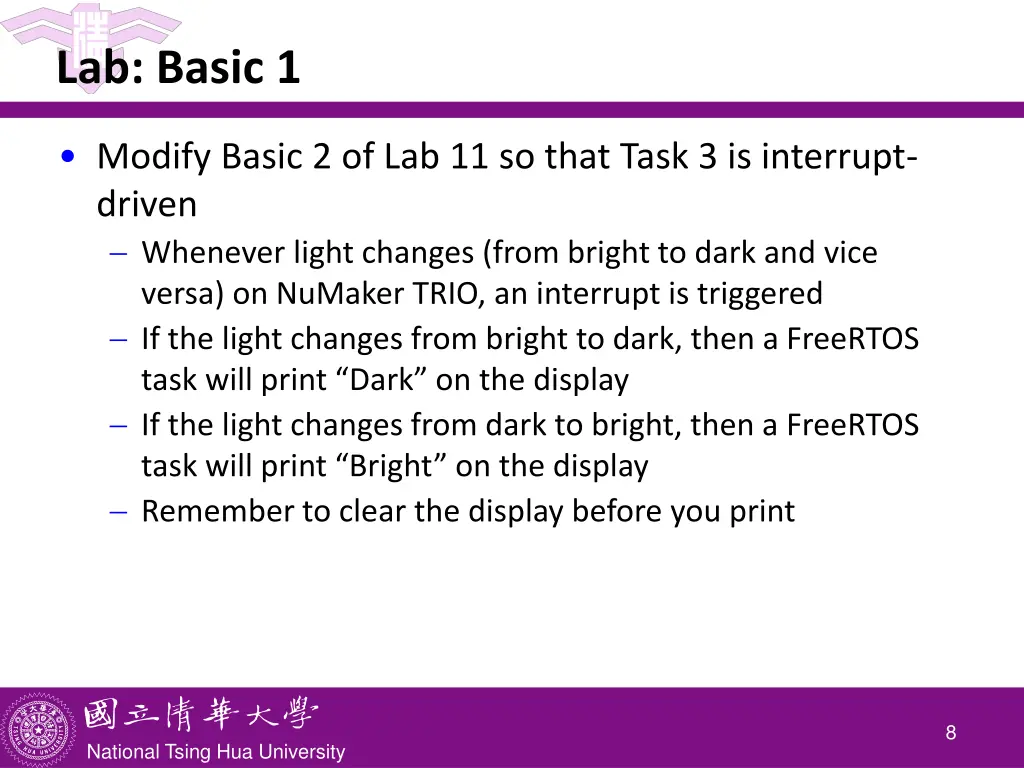 Lab: Basic 1

• Modify Basic 2 of Lab 11 so that Task 3 is interrupt-driven
– Whenever light changes (from bright to dark and vice versa) on NuMaker TRIO, an interrupt is triggered
– If the light changes from bright to dark, then a FreeRTOS task will print “Dark” on the display
– If the light changes from dark to bright, then a FreeRTOS task will print “Bright” on the display
– Remember to clear the display before you print

國立清華大學
National Tsing Hua University

8